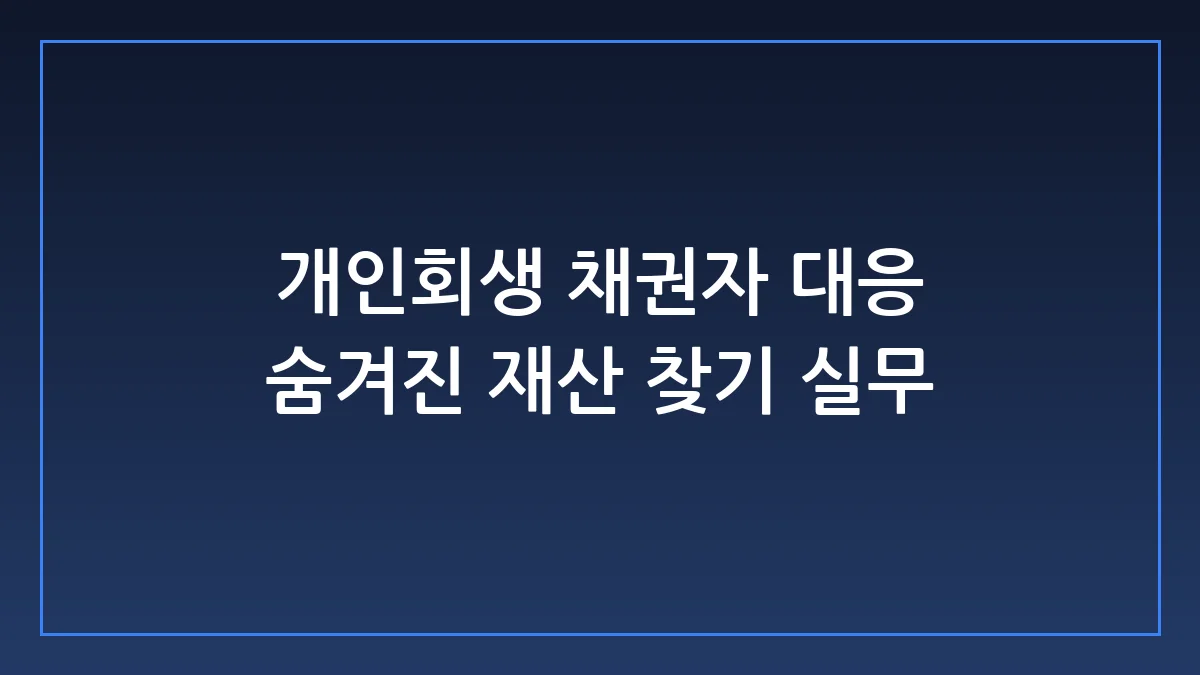 개인회생 채권자 대응
숨겨진 재산 찾기 실무